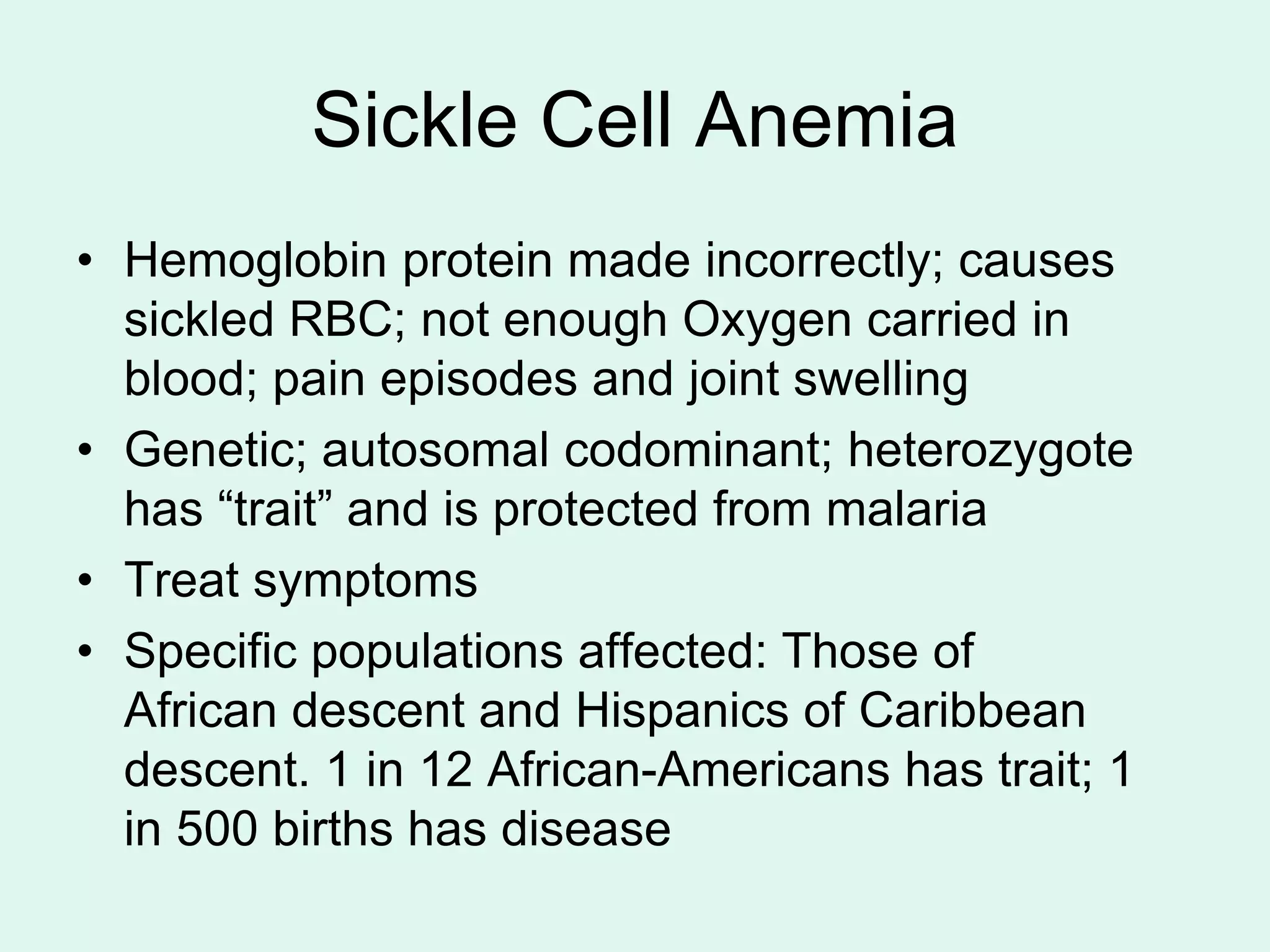 Sickle Cell Anemia

• Hemoglobin protein made incorrectly; causes sickled RBC; not enough Oxygen carried in blood; pain episodes and joint swelling
• Genetic; autosomal codominant; heterozygote has “trait” and is protected from malaria
• Treat symptoms
• Specific populations affected: Those of African descent and Hispanics of Caribbean descent. 1 in 12 African-Americans has trait; 1 in 500 births has disease